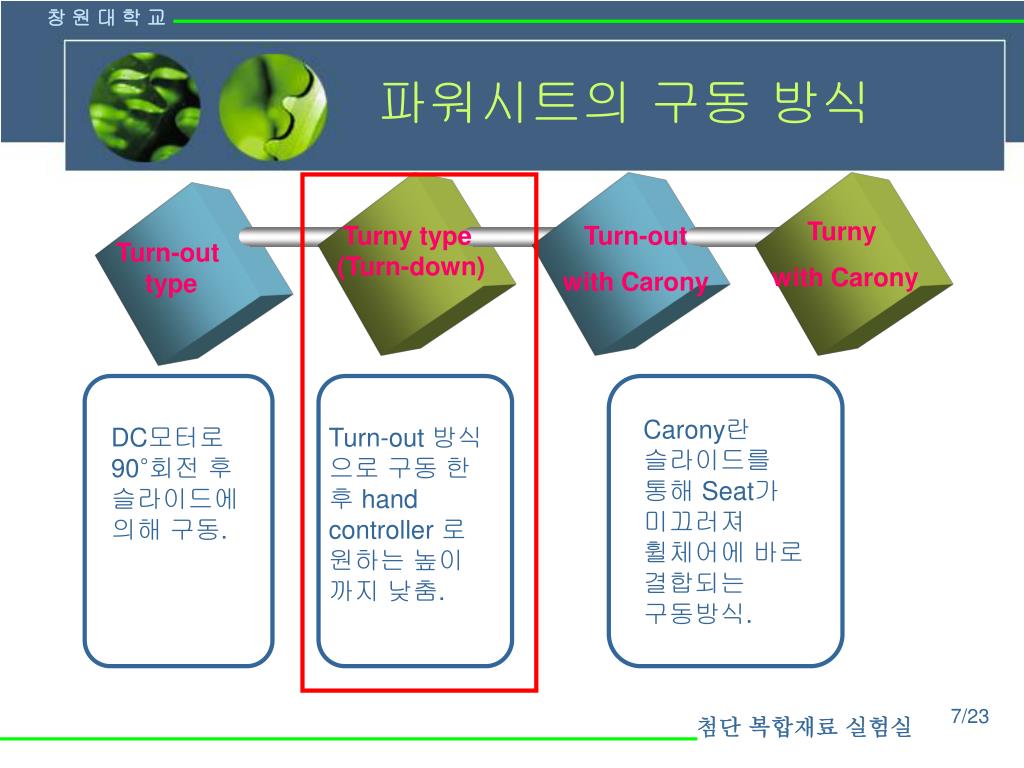 창 원 대 학 교

파워시트의 구동 방식

Turn-out type

Turny type (Turn-down)

Turn-out with Carony

Turny with Carony

DC모터로 90°회전 후 슬라이드에 의해 구동.

Turn-out 방식으로 구동 한 후 hand controller 로 원하는 높이까지 낮춤.

Carony란 슬라이드를 통해 Seat가 미끄러져 휠체어에 바로 결합되는 구동방식.

첨단 복합재료 실험실

7/23